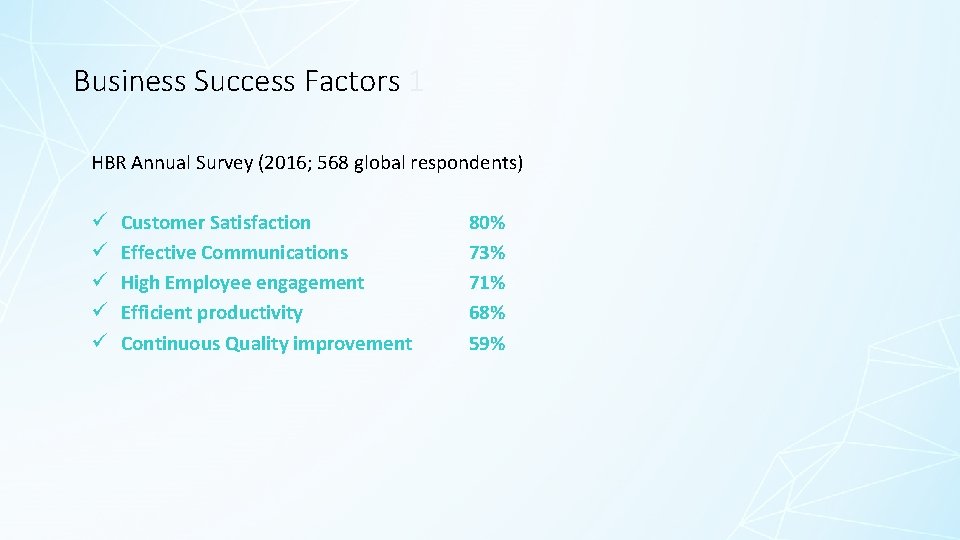 Business Success Factors 1

HBR Annual Survey (2016; 568 global respondents)

✓ Customer Satisfaction 80%
✓ Effective Communications 73%
✓ High Employee engagement 71%
✓ Efficient productivity 68%
✓ Continuous Quality improvement 59%